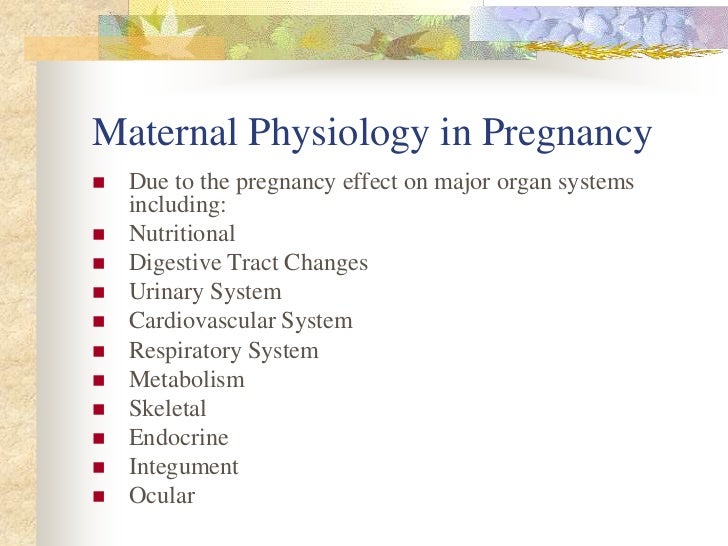 Maternal Physiology in Pregnancy

- Due to the pregnancy effect on major organ systems including:
- Nutritional
- Digestive Tract Changes
- Urinary System
- Cardiovascular System
- Respiratory System
- Metabolism
- Skeletal
- Endocrine
- Integument
- Ocular